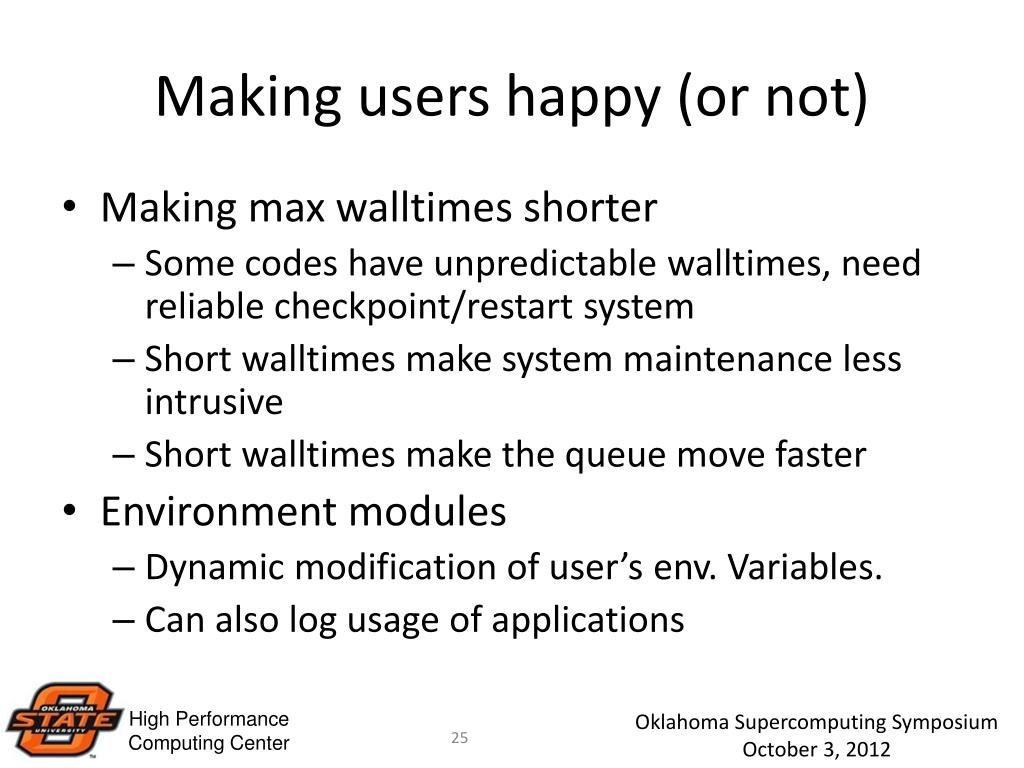 Making users happy (or not)

• Making max walltimes shorter
– Some codes have unpredictable walltimes, need reliable checkpoint/restart system
– Short walltimes make system maintenance less intrusive
– Short walltimes make the queue move faster
• Environment modules
– Dynamic modification of user's env. Variables.
– Can also log usage of applications

OKLAHOMA STATE UNIVERSITY
High Performance Computing Center

25

Oklahoma Supercomputing Symposium
October 3, 2012